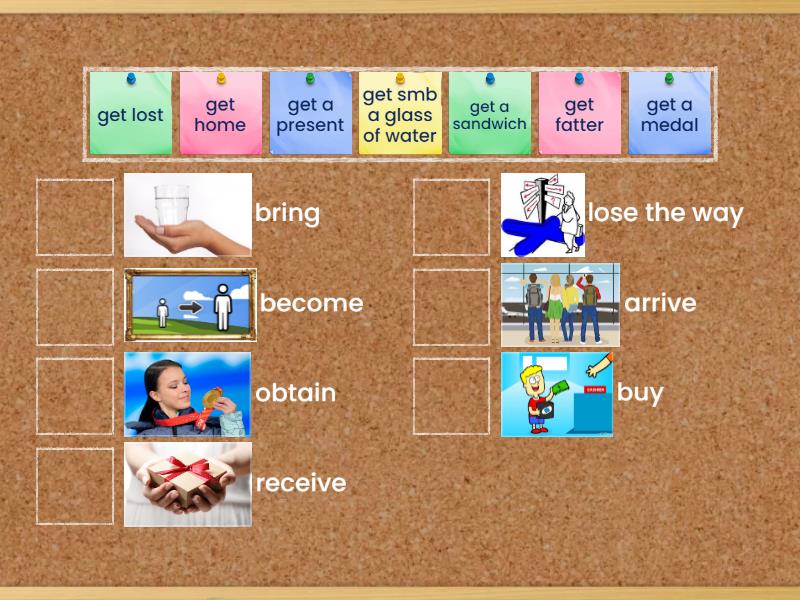 get lost

get home

get a present

get smb a glass of water

get a sandwich

get fatter

get a medal

bring

become

obtain

receive

lose the way

arrive

buy